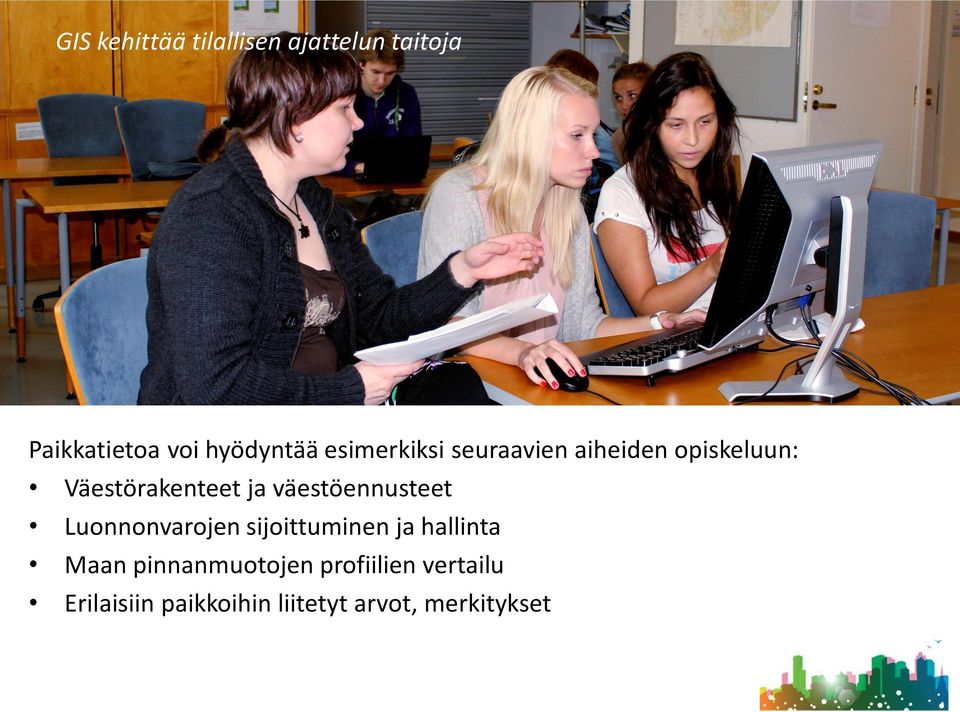 GIS kehittää tilallisen ajattelun taitoja

Paikkatietoa voi hyödyntää esimerkiksi seuraavien aiheiden opiskeluun:
• Väestörakenteet ja väestöennusteet
• Luonnonvarojen sijoittuminen ja hallinta
• Maan pinnanmuotojen profiilien vertailu
• Erilaisiin paikkoihin liitetyt arvot, merkitykset